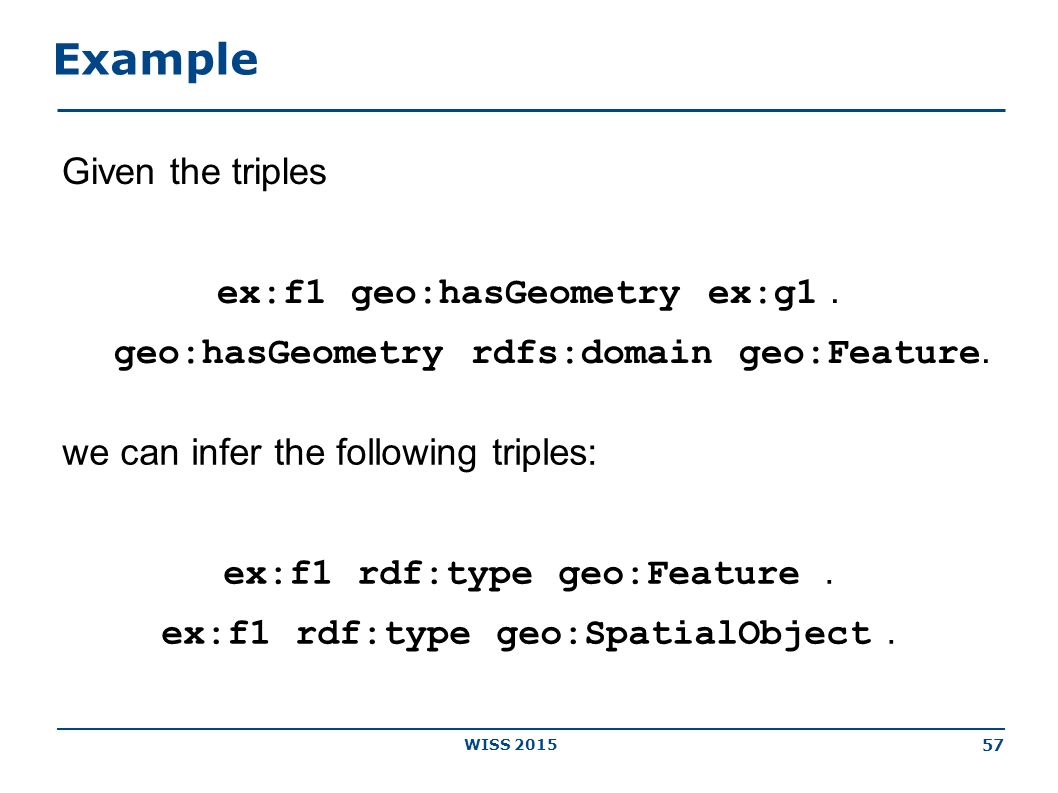 Example

Given the triples

ex:f1 geo:hasGeometry ex:g1 .
geo:hasGeometry rdfs:domain geo:Feature.

we can infer the following triples:

ex:f1 rdf:type geo:Feature .
ex:f1 rdf:type geo:SpatialObject .

WISS 2015

57